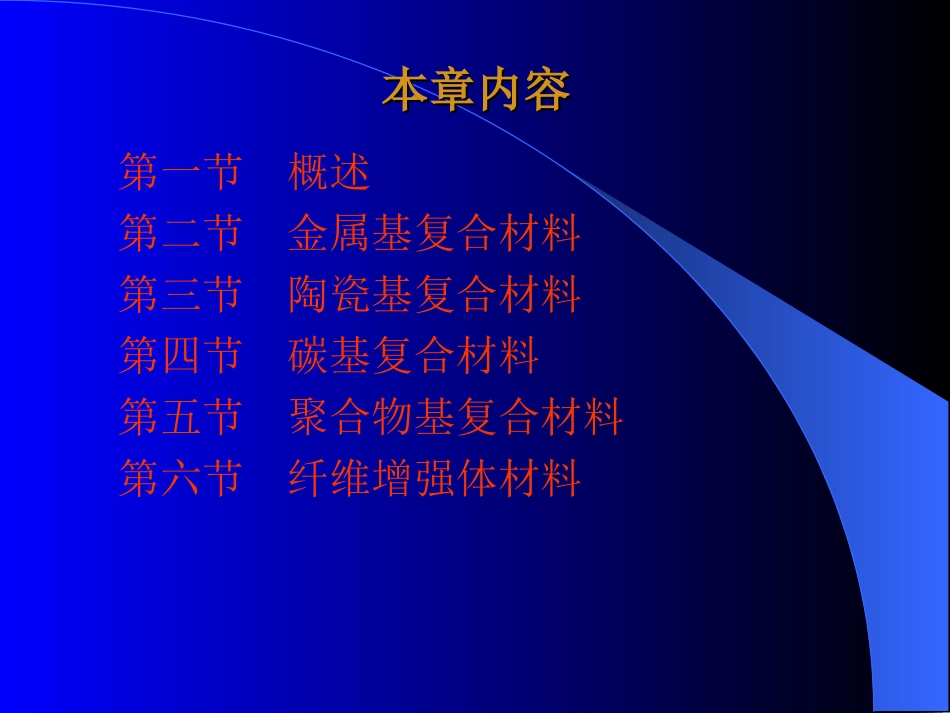 本章内容

第一节　概述
第二节　金属基复合材料
第三节　陶瓷基复合材料
第四节　碳基复合材料
第五节　聚合物基复合材料
第六节　纤维增强体材料